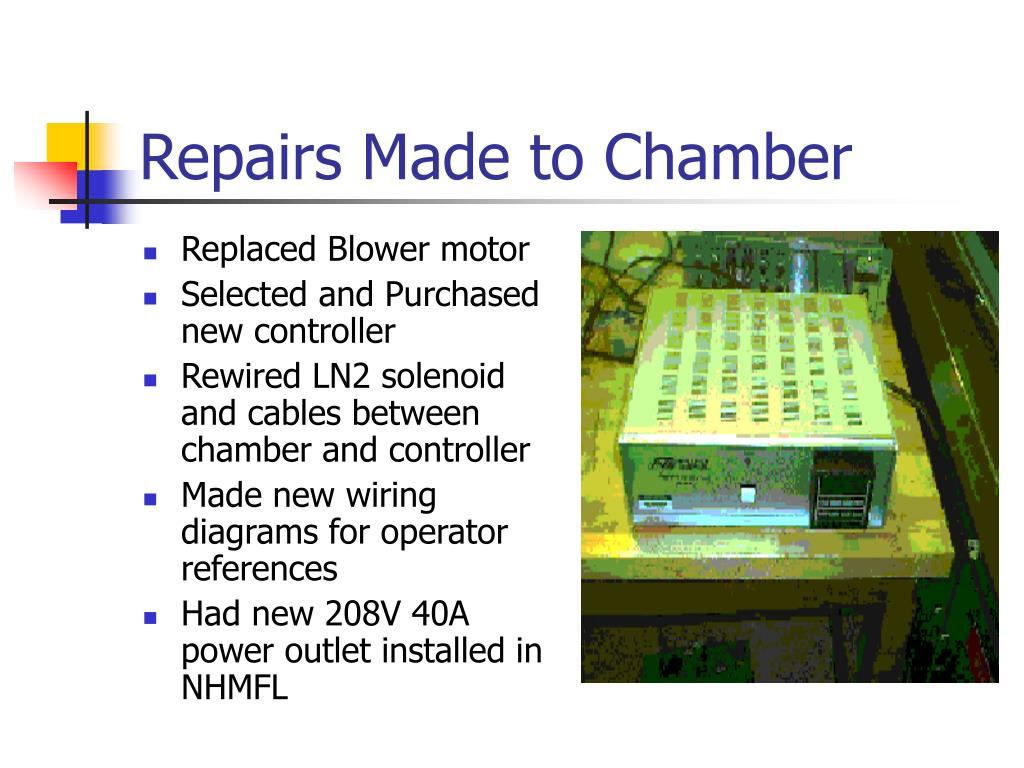 Repairs Made to Chamber

- Replaced Blower motor
- Selected and Purchased new controller
- Rewired LN2 solenoid and cables between chamber and controller
- Made new wiring diagrams for operator references
- Had new 208V 40A power outlet installed in NHMFL